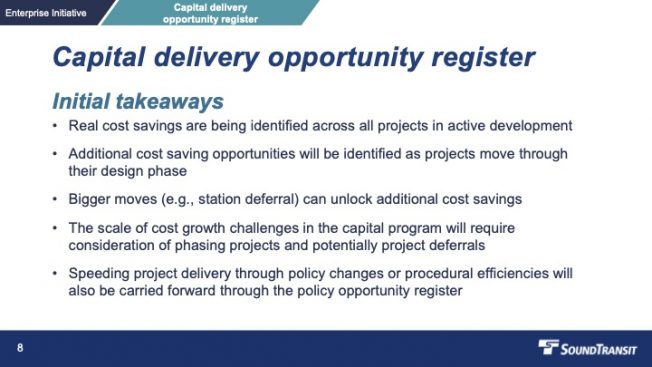 Enterprise Initiative

Capital delivery opportunity register

Capital delivery opportunity register

Initial takeaways

• Real cost savings are being identified across all projects in active development

• Additional cost saving opportunities will be identified as projects move through their design phase

• Bigger moves (e.g., station deferral) can unlock additional cost savings

• The scale of cost growth challenges in the capital program will require consideration of phasing projects and potentially project deferrals

• Speeding project delivery through policy changes or procedural efficiencies will also be carried forward through the policy opportunity register

8

SOUNDTRANSIT